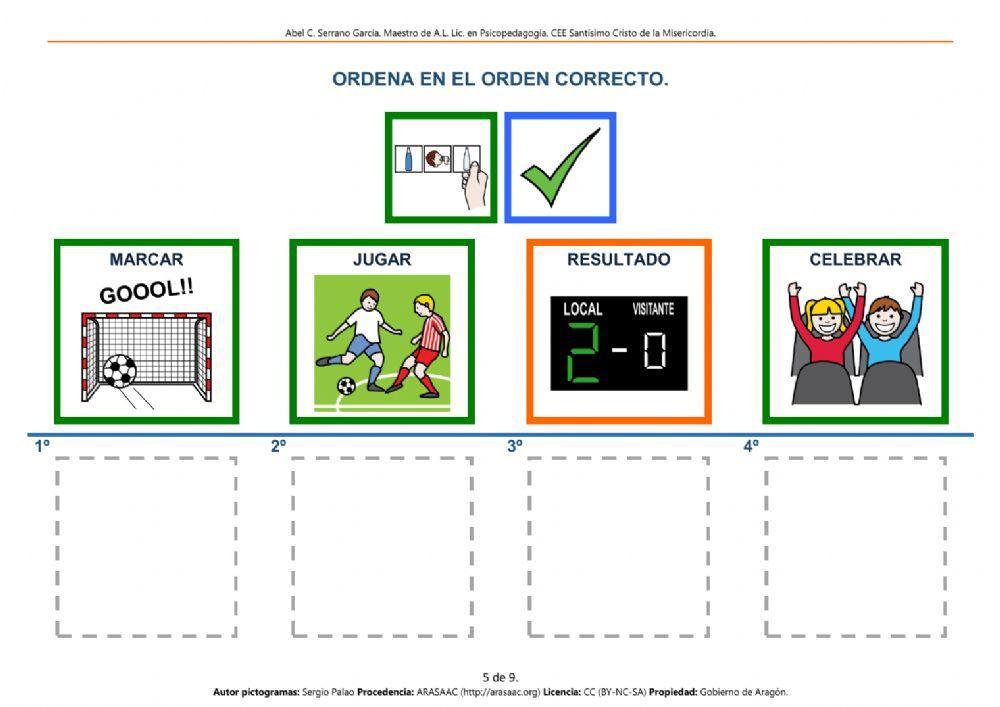 Abel C. Serrano García. Maestro de A.L. Lic. en Psicopedagogía. CEE Santísimo Cristo de la Misericordia.

ORDENA EN EL ORDEN CORRECTO.

MARCAR

GOOOL!!

JUGAR

RESULTADO

LOCAL VISITANTE

2 - 0

CELEBRAR

1º

2º

3º

4º

5 de 9.

Autor pictogramas: Sergio Palao Procedencia: ARASAAC (http://arasaac.org) Licencia: CC (BY-NC-SA) Propiedad: Gobierno de Aragón.